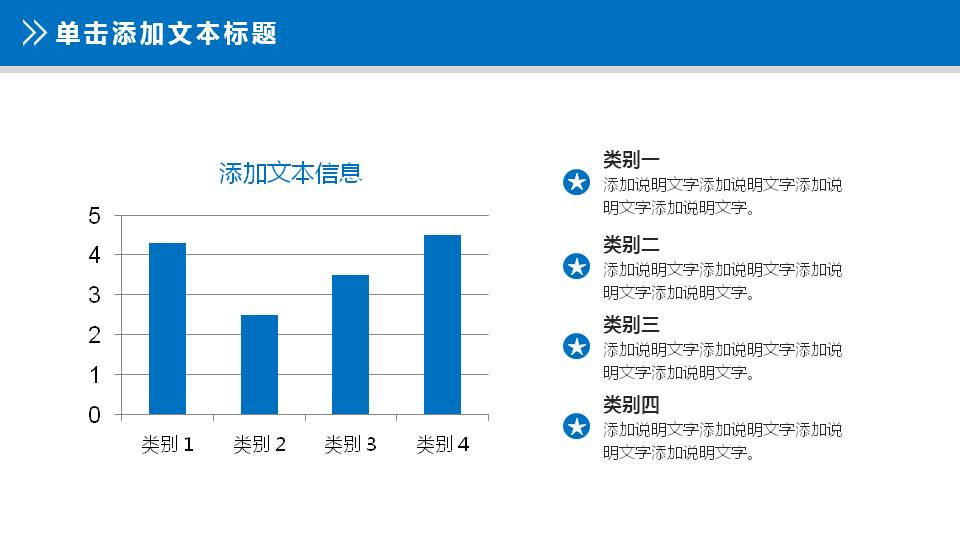 单击添加文本标题

添加文本信息

5
4
3
2
1
0

类别 1 类别 2 类别 3 类别 4

类别一
添加说明文字添加说明文字添加说明文字添加说明文字。

类别二
添加说明文字添加说明文字添加说明文字添加说明文字。

类别三
添加说明文字添加说明文字添加说明文字添加说明文字。

类别四
添加说明文字添加说明文字添加说明文字添加说明文字。